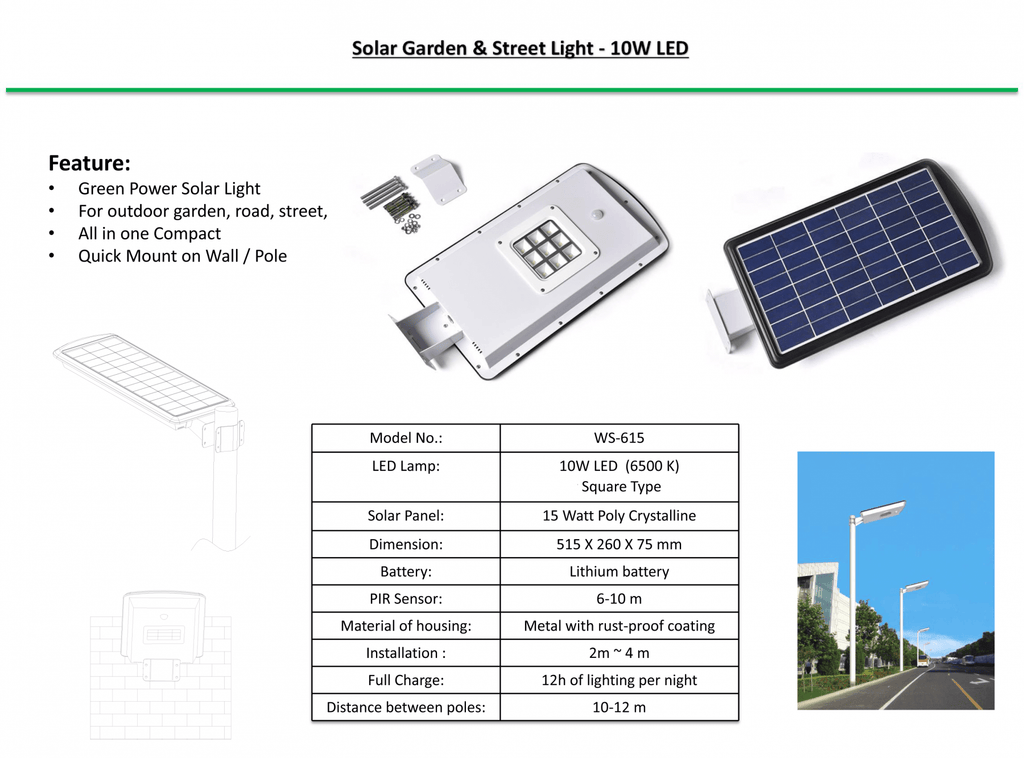 Solar Garden & Street Light - 10W LED

Feature:
• Green Power Solar Light
• For outdoor garden, road, street,
• All in one Compact
• Quick Mount on Wall / Pole

| Model No.: | WS-615 |
|---|---|
| LED Lamp: | 10W LED (6500 K) Square Type |
| Solar Panel: | 15 Watt Poly Crystalline |
| Dimension: | 515 X 260 X 75 mm |
| Battery: | Lithium battery |
| PIR Sensor: | 6-10 m |
| Material of housing: | Metal with rust-proof coating |
| Installation : | 2m ~ 4 m |
| Full Charge: | 12h of lighting per night |
| Distance between poles: | 10-12 m |